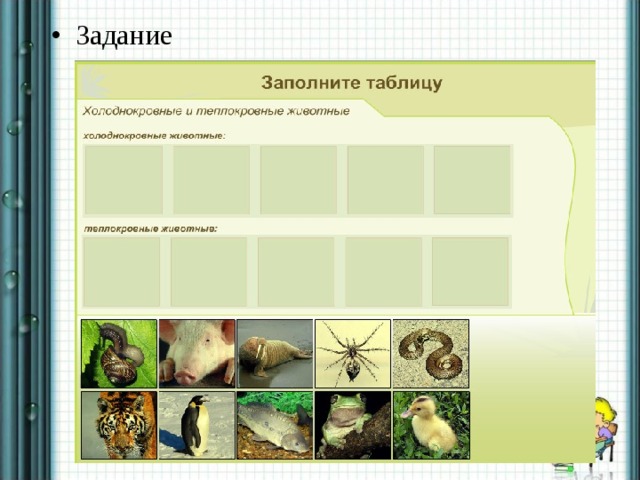 • Задание

Заполните таблицу

Холоднокровные и теплокровные животные

холоднокровные животные:

теплокровные животные: